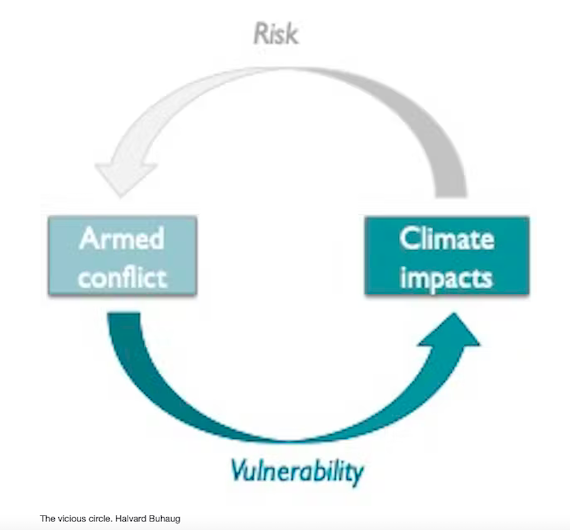 Risk

Armed conflict

Climate impacts

Vulnerability

The vicious circle. Halvard Buhaug